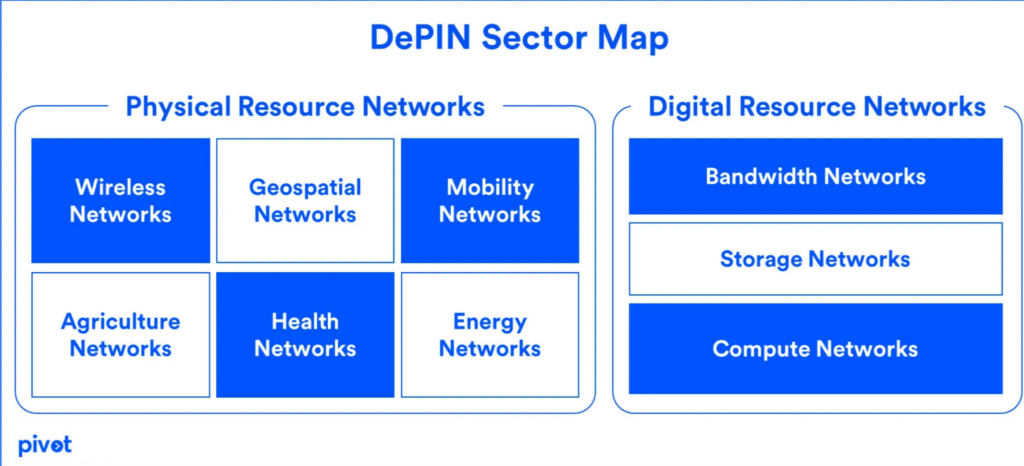 DePIN Sector Map

Physical Resource Networks

Wireless Networks

Geospatial Networks

Mobility Networks

Agriculture Networks

Health Networks

Energy Networks

Digital Resource Networks

Bandwidth Networks

Storage Networks

Compute Networks

pivot